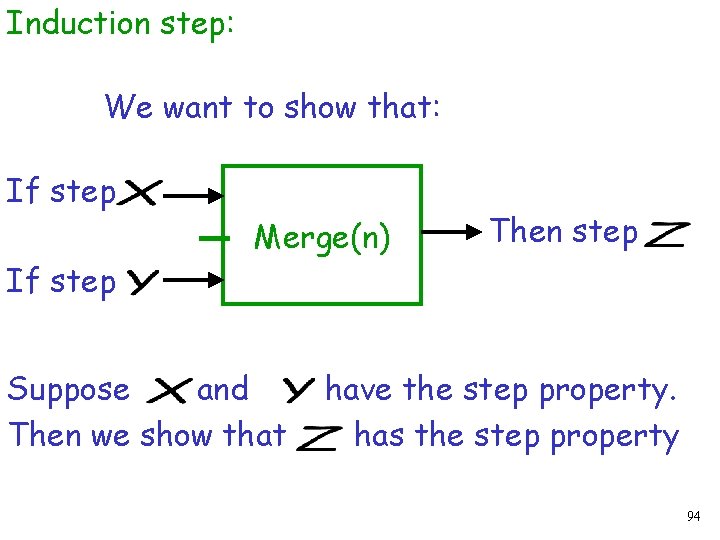 Induction step:

We want to show that:

If step $X$

If step $Y$

Merge(n)

Then step $Z$

Suppose $X$ and $Y$ have the step property.
Then we show that $Z$ has the step property

94